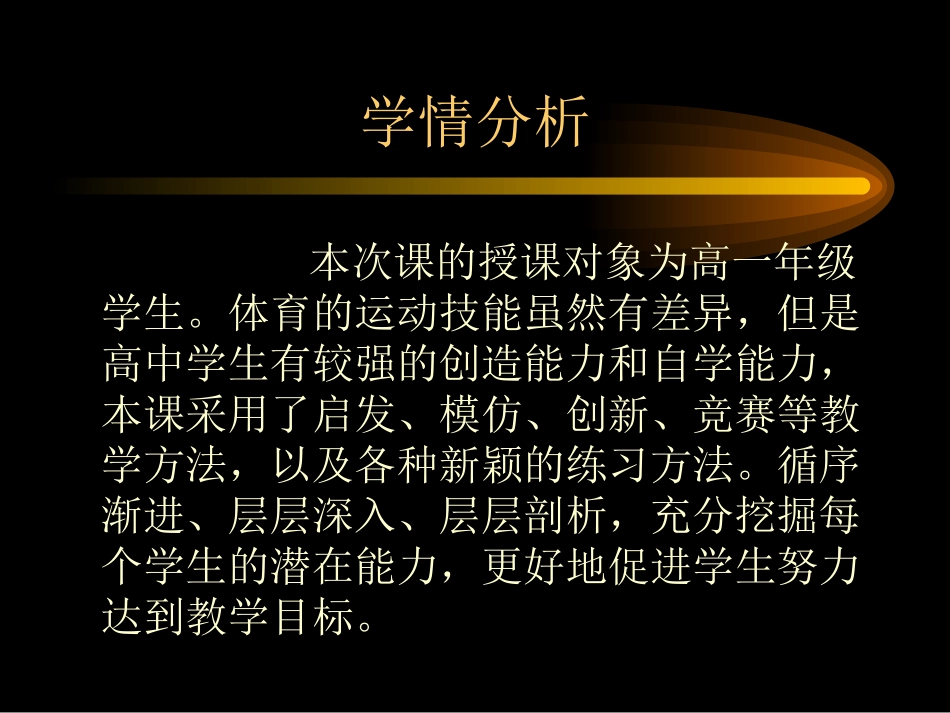 学情分析

本次课的授课对象为高一年级学生。体育的运动技能虽然有差异，但是高中学生有较强的创造能力和自学能力，本课采用了启发、模仿、创新、竞赛等教学方法，以及各种新颖的练习方法。循序渐进、层层深入、层层剖析，充分挖掘每个学生的潜在能力，更好地促进学生努力达到教学目标。